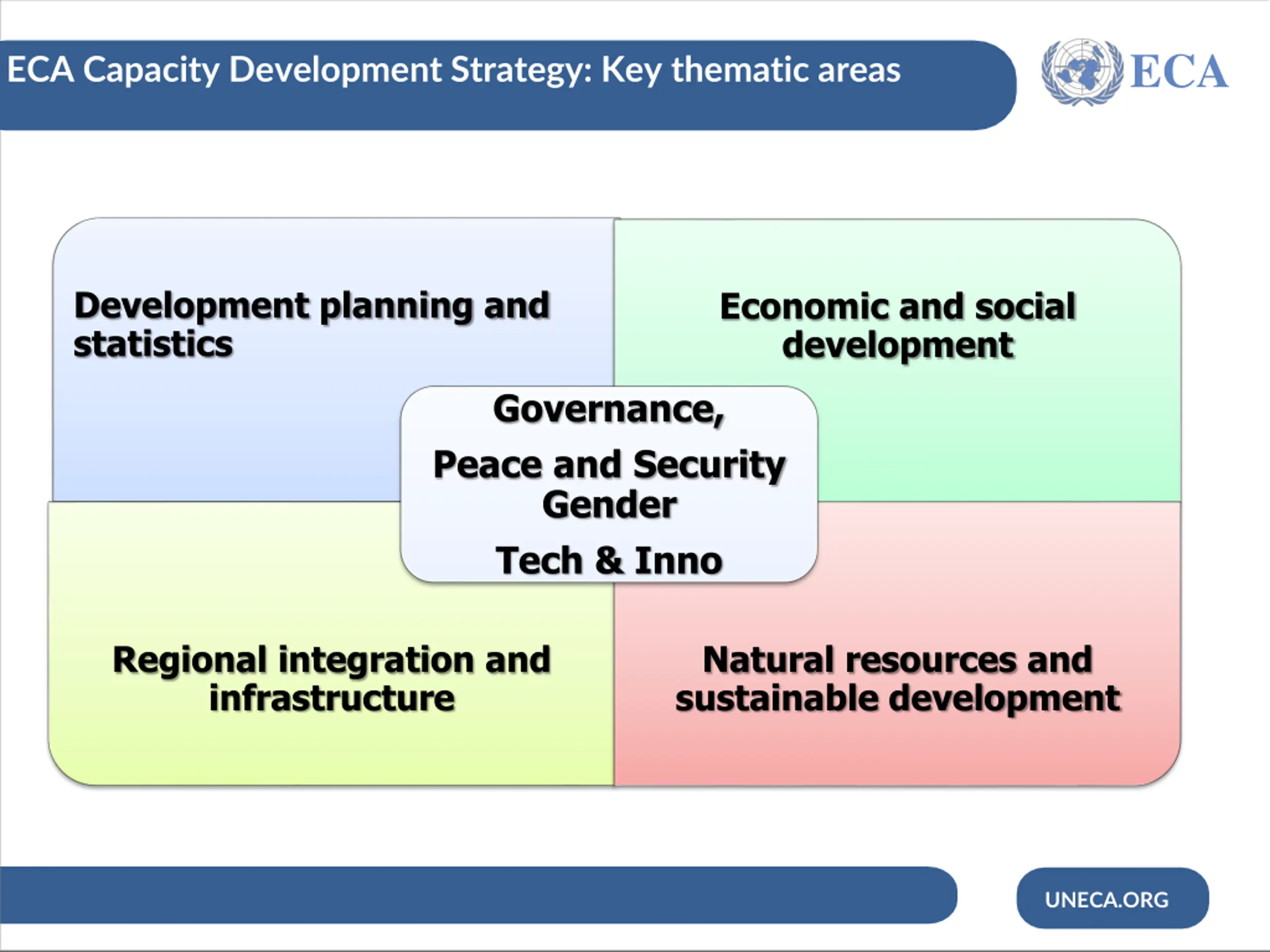 ECA Capacity Development Strategy: Key thematic areas

ECA

Development planning and statistics

Economic and social development

Governance,

Peace and Security
Gender

Tech & Inno

Regional integration and infrastructure

Natural resources and sustainable development

UNECA.ORG